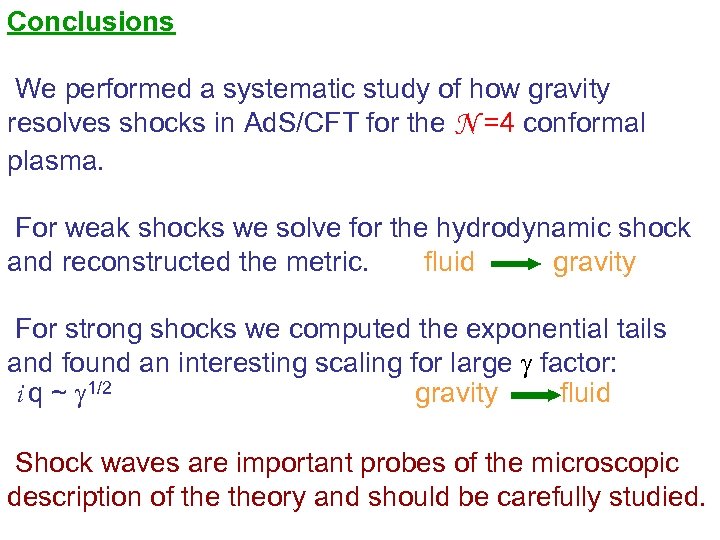 Conclusions

We performed a systematic study of how gravity resolves shocks in AdS/CFT for the $\mathcal{N}=4$ conformal plasma.

For weak shocks we solve for the hydrodynamic shock and reconstructed the metric. fluid $\rightarrow$ gravity

For strong shocks we computed the exponential tails and found an interesting scaling for large $\gamma$ factor:
$i\,q \sim \gamma^{1/2}$ gravity $\rightarrow$ fluid

Shock waves are important probes of the microscopic description of the theory and should be carefully studied.